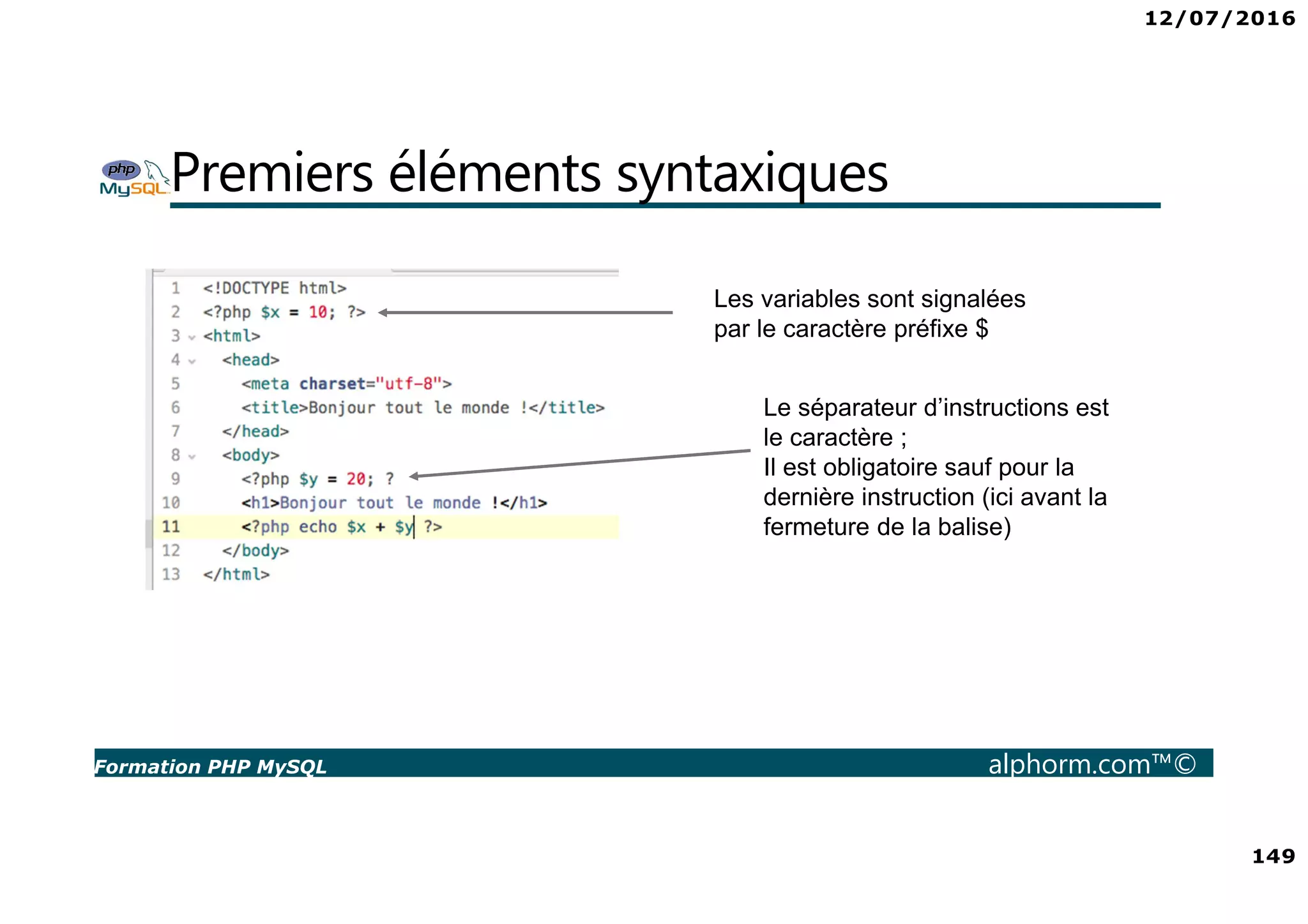 12/07/2016

php MySQL

Premiers éléments syntaxiques

1 <!DOCTYPE html>
2 <?php $x = 10; ?>
3 <html>
4 <head>
5 <meta charset="utf-8">
6 <title>Bonjour tout le monde !</title>
7 </head>
8 <body>
9 <?php $y = 20; ?
10 <h1>Bonjour tout le monde !</h1>
11 <?php echo $x + $y ?>
12 </body>
13 </html>

Les variables sont signalées par le caractère préfixe $

Le séparateur d'instructions est le caractère ;
Il est obligatoire sauf pour la dernière instruction (ici avant la fermeture de la balise)

Formation PHP MySQL

alphorm.com™©

149